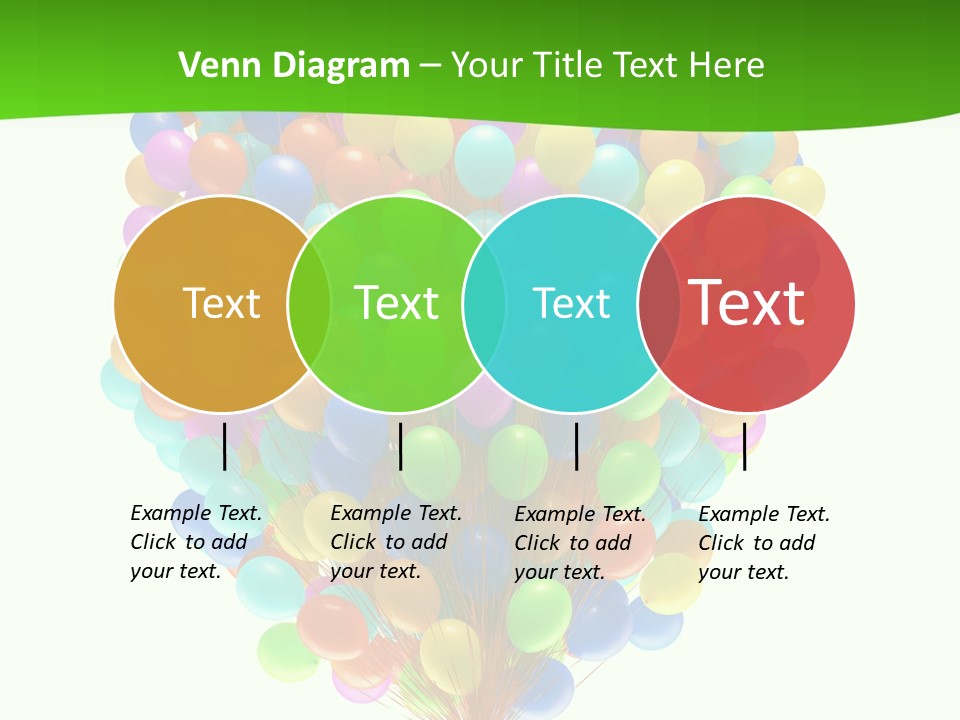 Venn Diagram – Your Title Text Here

Text

Text

Text

Text

Example Text. Click to add your text.

Example Text. Click to add your text.

Example Text. Click to add your text.

Example Text. Click to add your text.